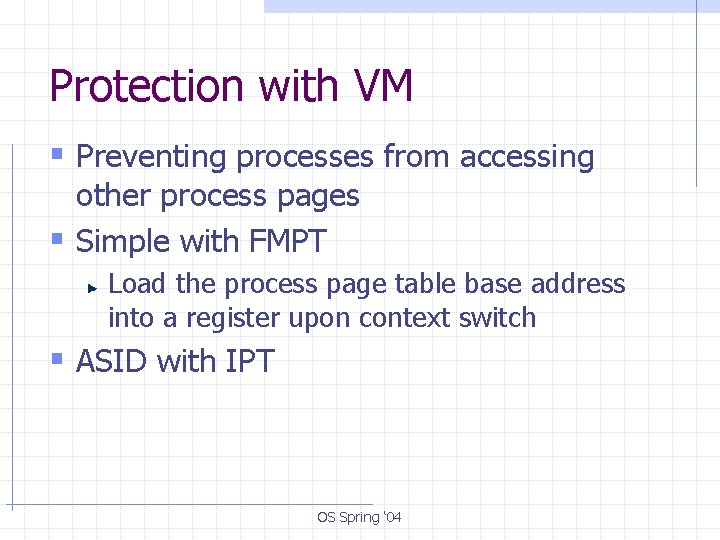 Protection with VM

Preventing processes from accessing other process pages

Simple with FMPT

Load the process page table base address into a register upon context switch

ASID with IPT

OS Spring '04